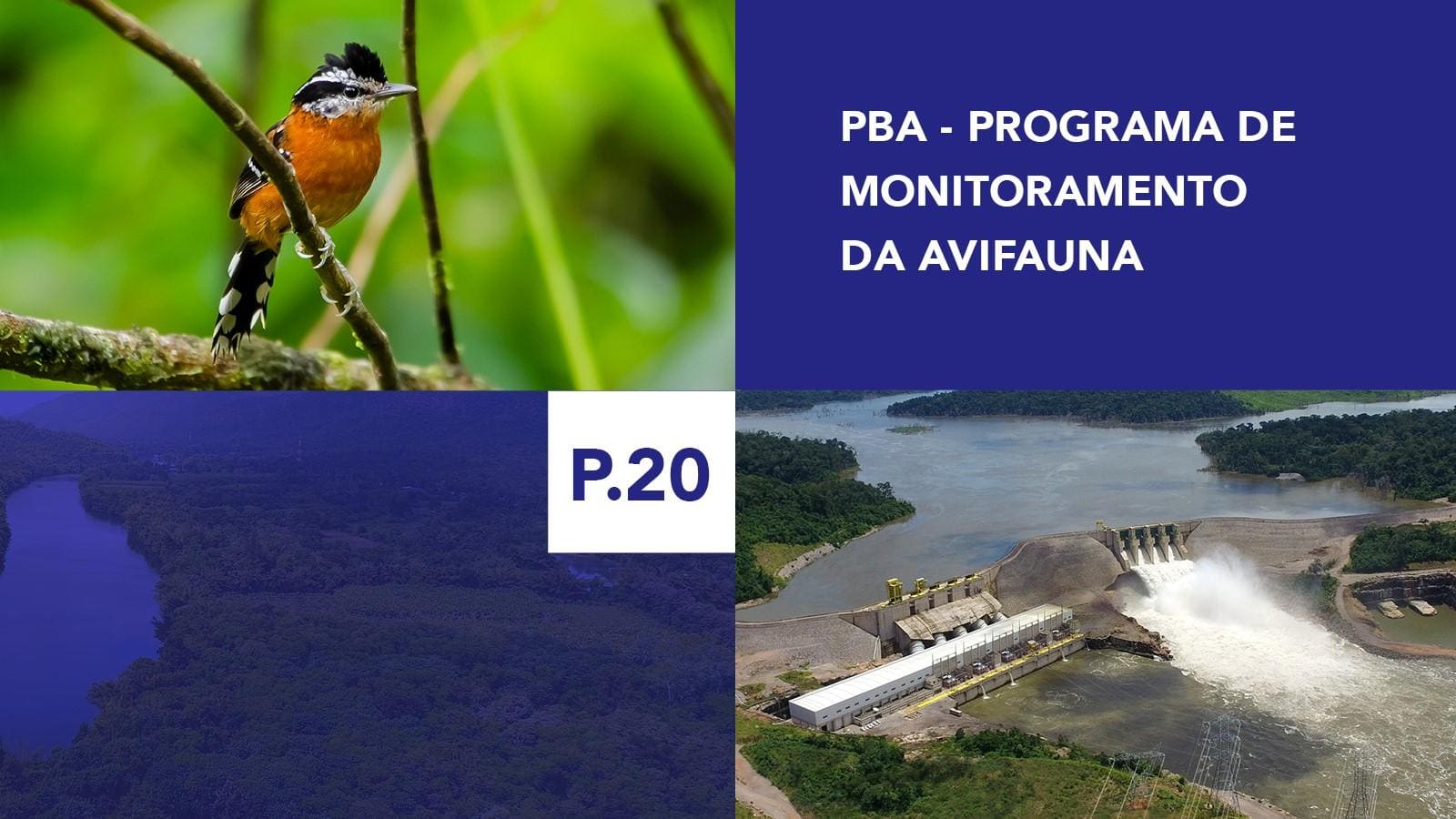 PBA - PROGRAMA DE MONITORAMENTO DA AVIFAUNA

P.20